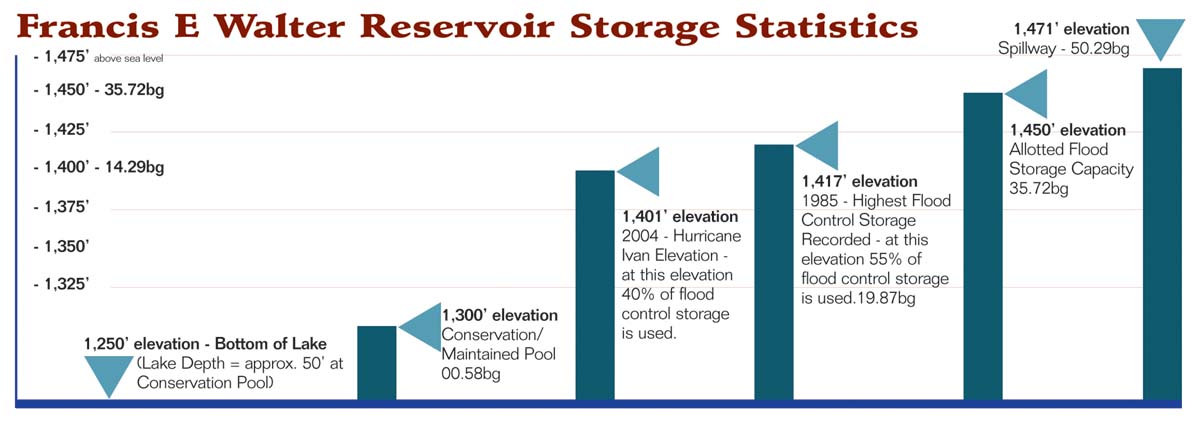 Francis E Walter Reservoir Storage Statistics

- 1,475' above sea level
- 1,450' - 35.72bg
- 1,425'
- 1,400' - 14.29bg
- 1,375'
- 1,350'
- 1,325'

1,250' elevation - Bottom of Lake
(Lake Depth = approx. 50' at Conservation Pool)

1,300' elevation
Conservation/ Maintained Pool
00.58bg

1,401' elevation
2004 - Hurricane Ivan Elevation - at this elevation 40% of flood control storage is used.

1,417' elevation
1985 - Highest Flood Control Storage Recorded - at this elevation 55% of flood control storage is used.19.87bg

1,450' elevation
Allotted Flood Storage Capacity
35.72bg

1,471' elevation
Spillway - 50.29bg